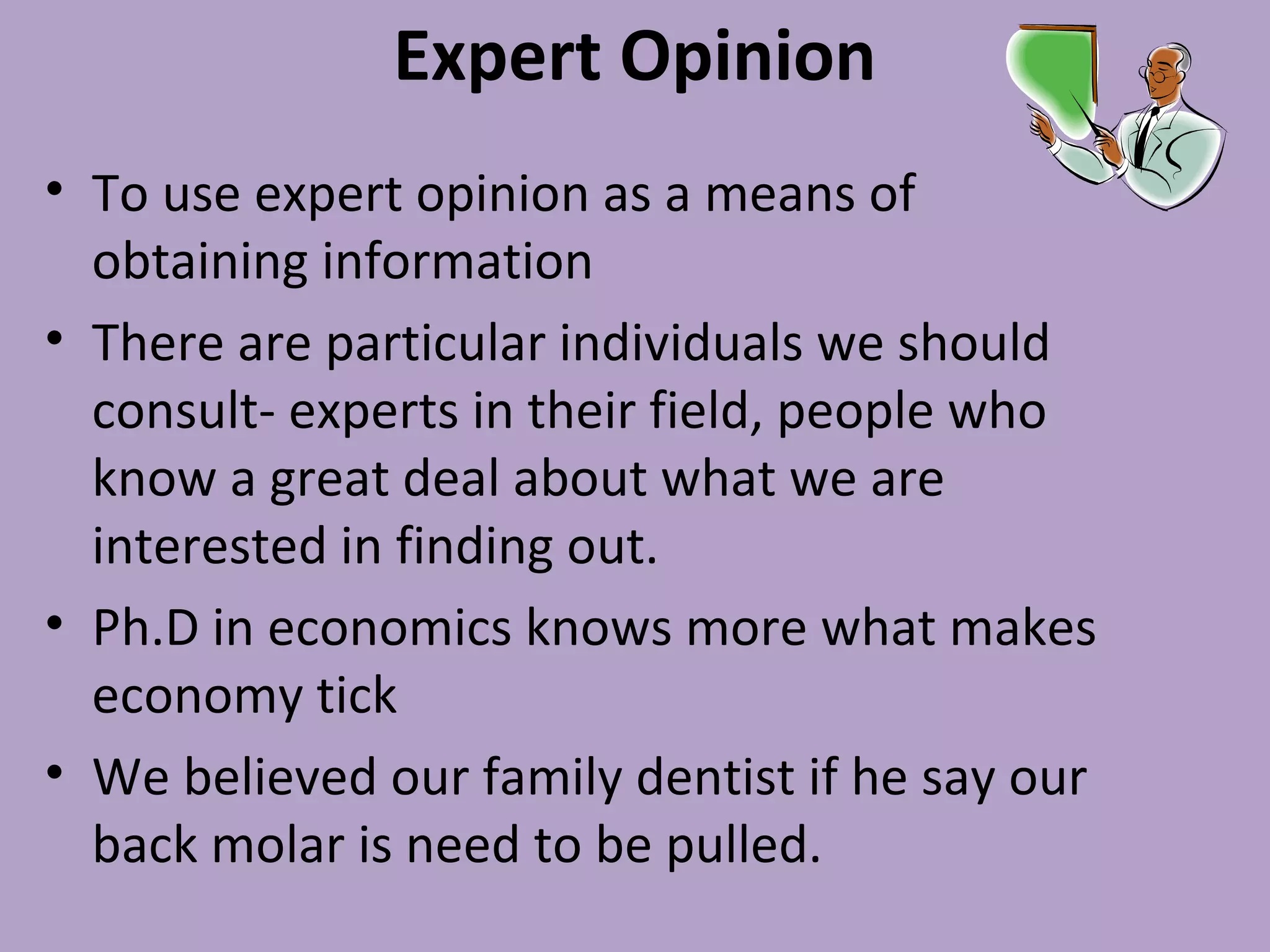 Expert Opinion

• To use expert opinion as a means of obtaining information
• There are particular individuals we should consult- experts in their field, people who know a great deal about what we are interested in finding out.
• Ph.D in economics knows more what makes economy tick
• We believed our family dentist if he say our back molar is need to be pulled.